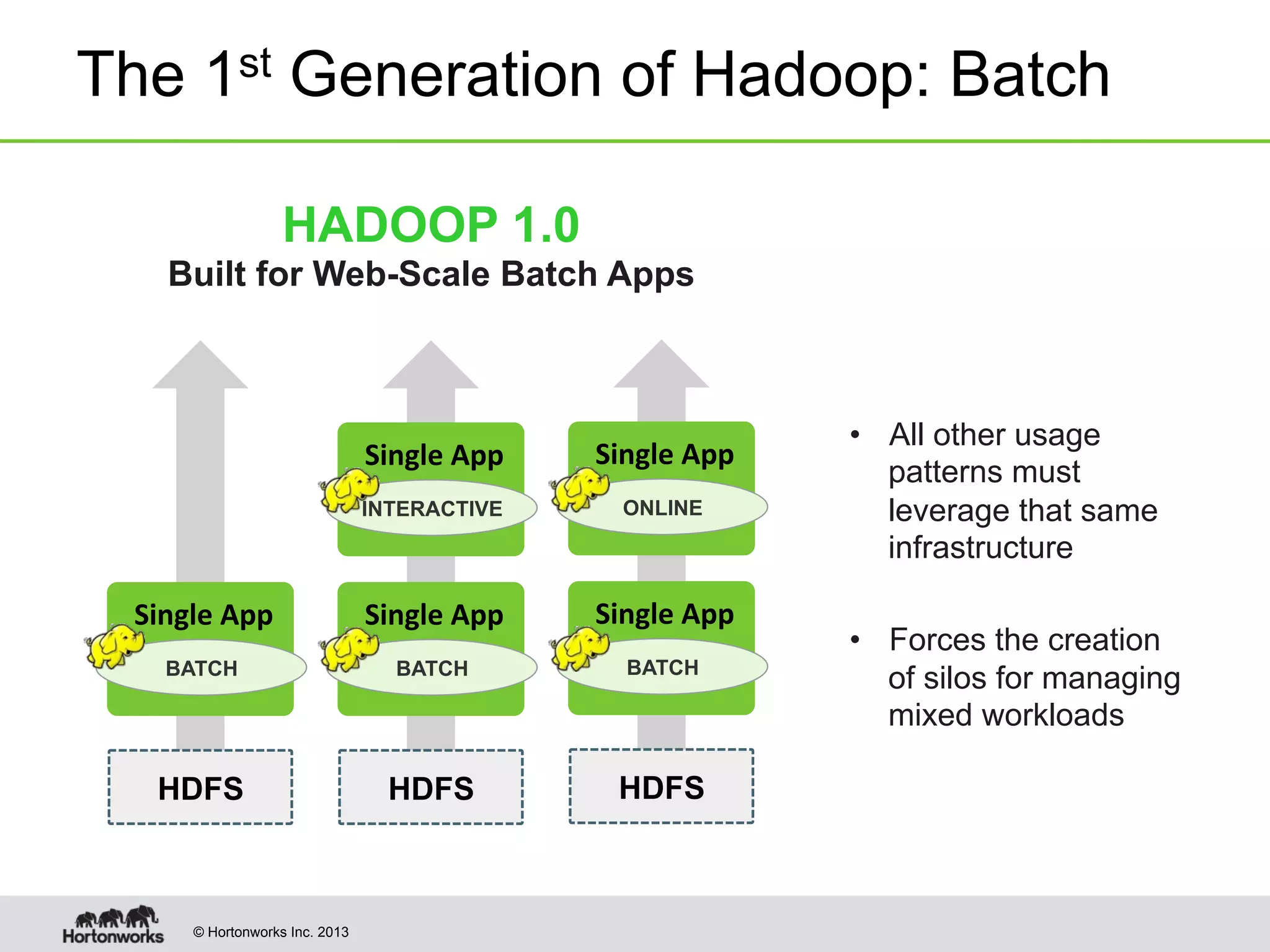 The 1$^{st}$ Generation of Hadoop: Batch

HADOOP 1.0
Built for Web-Scale Batch Apps

Single App
INTERACTIVE

Single App
ONLINE

Single App
BATCH

Single App
BATCH

Single App
BATCH

HDFS

HDFS

HDFS

• All other usage patterns must leverage that same infrastructure

• Forces the creation of silos for managing mixed workloads

Hortonworks

© Hortonworks Inc. 2013